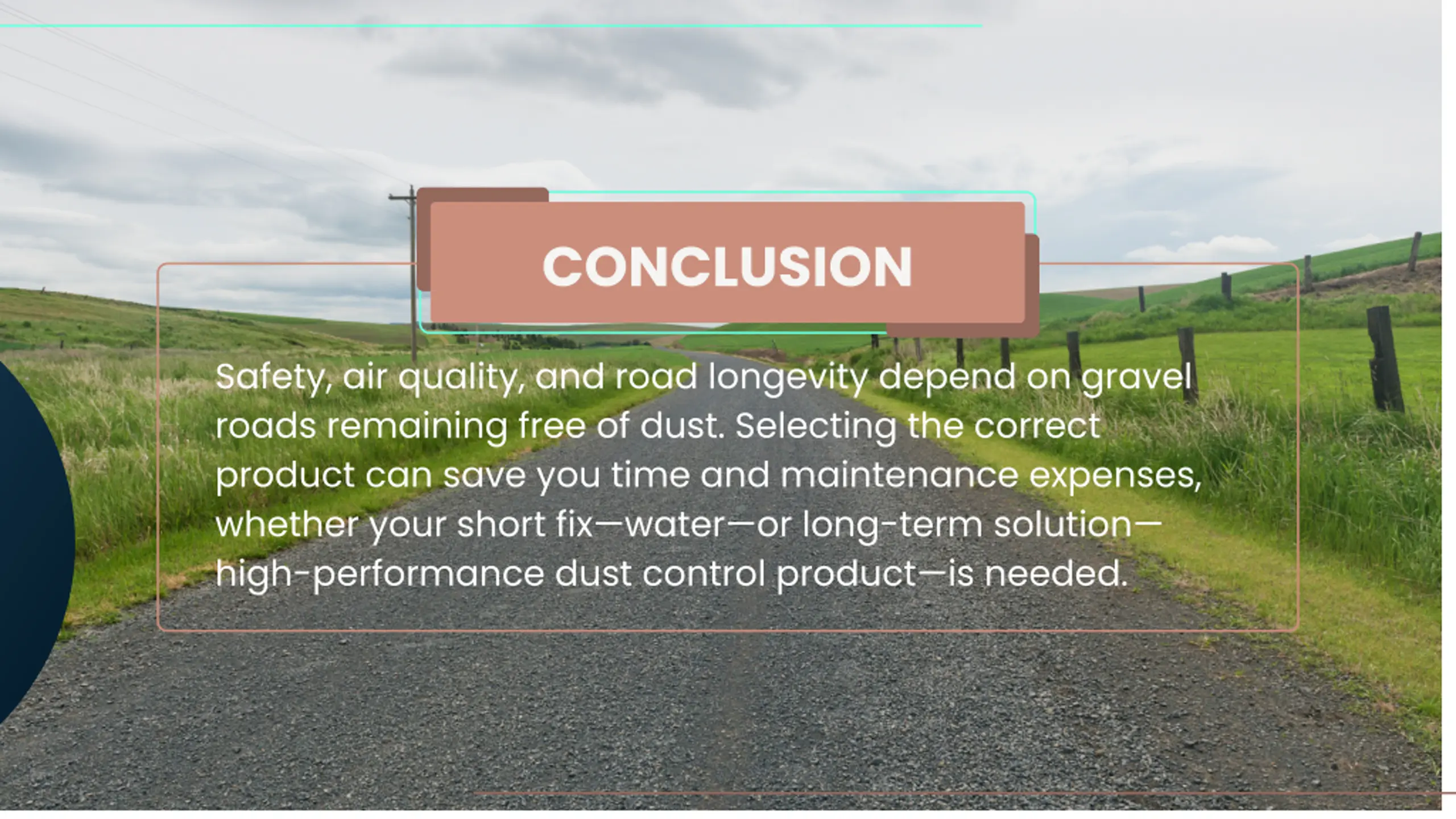 CONCLUSION

Safety, air quality, and road longevity depend on gravel roads remaining free of dust. Selecting the correct product can save you time and maintenance expenses, whether your short fix—water—or long-term solution—high-performance dust control product—is needed.